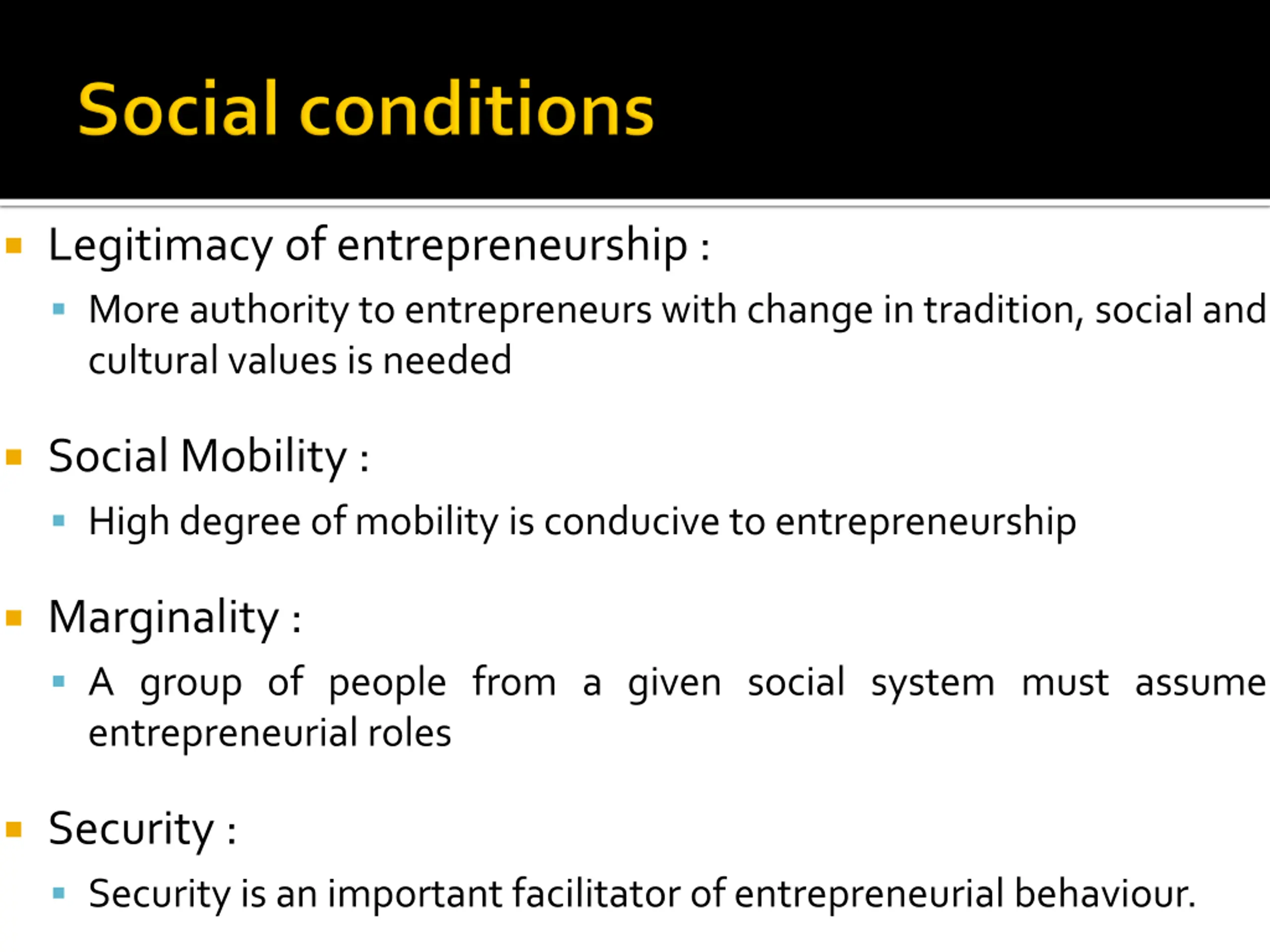 Social conditions

Legitimacy of entrepreneurship :

More authority to entrepreneurs with change in tradition, social and cultural values is needed

Social Mobility :

High degree of mobility is conducive to entrepreneurship

Marginality :

A group of people from a given social system must assume entrepreneurial roles

Security :

Security is an important facilitator of entrepreneurial behaviour.